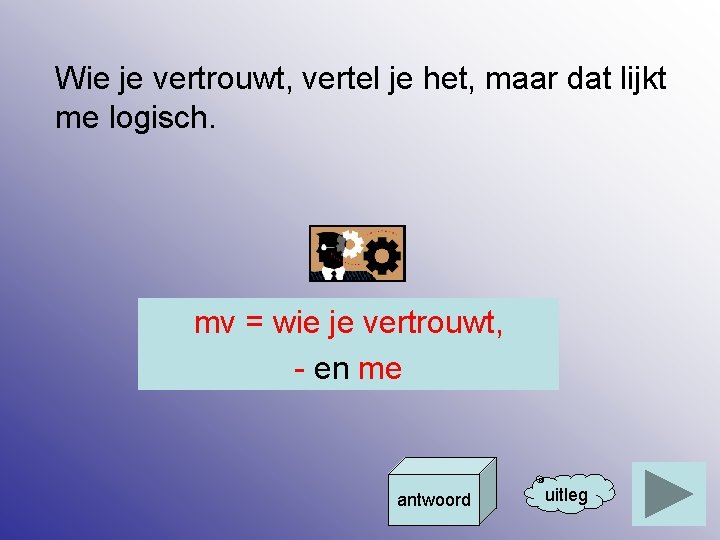 Wie je vertrouwt, vertel je het, maar dat lijkt me logisch.

mv = wie je vertrouwt,
- en me

antwoord

uitleg